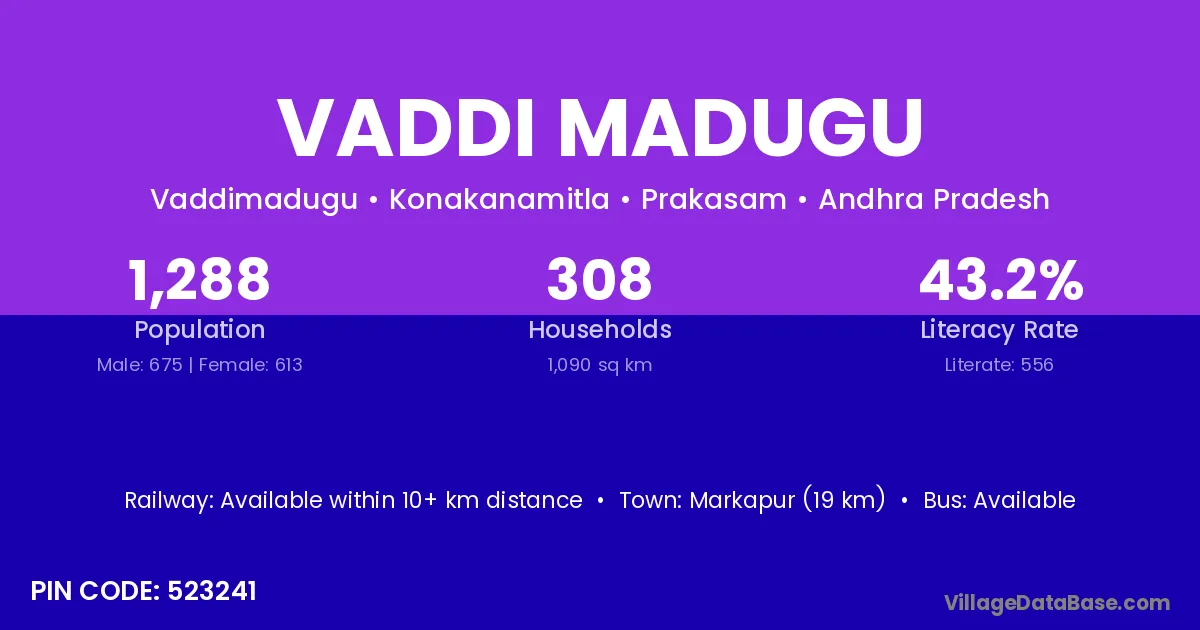 VADDI MADUGU

Vaddimadugu • Konakanamitla • Prakasam • Andhra Pradesh

1,288
Population
Male: 675 | Female: 613

308
Households
1,090 sq km

43.2%
Literacy Rate
Literate: 556

Railway: Available within 10+ km distance • Town: Markapur (19 km) • Bus: Available

PIN CODE: 523241

VillageDataBase.com